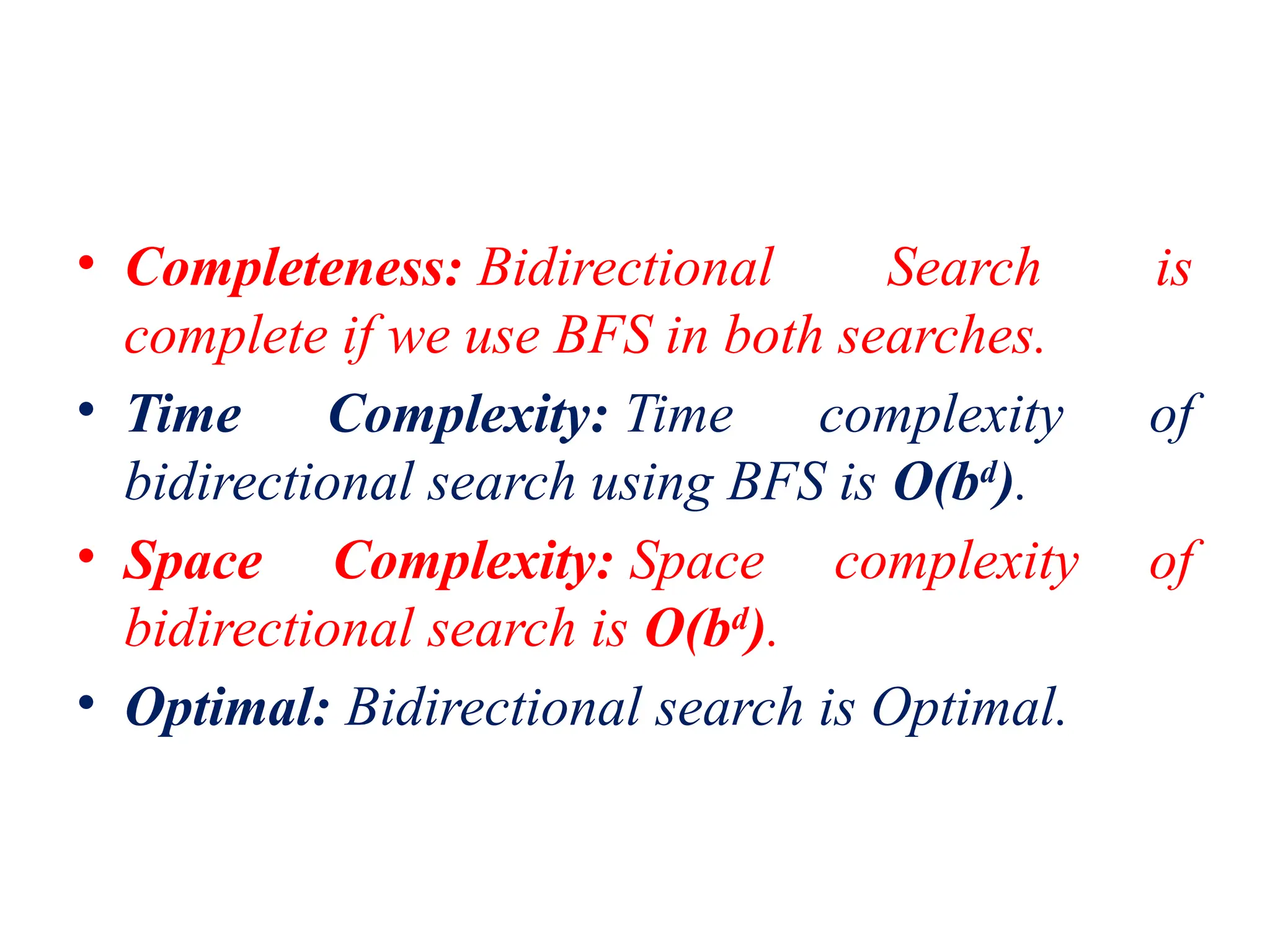 • Completeness: Bidirectional Search is complete if we use BFS in both searches.

• Time Complexity: Time complexity of bidirectional search using BFS is $O(b^d)$.

• Space Complexity: Space complexity of bidirectional search is $O(b^d)$.

• Optimal: Bidirectional search is Optimal.